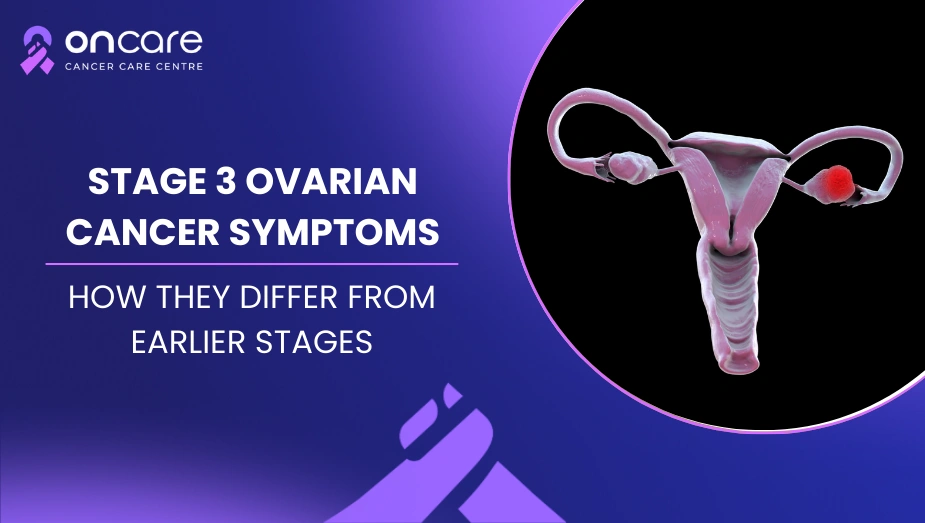 oncare
CANCER CARE CENTRE

STAGE 3 OVARIAN CANCER SYMPTOMS

HOW THEY DIFFER FROM EARLIER STAGES